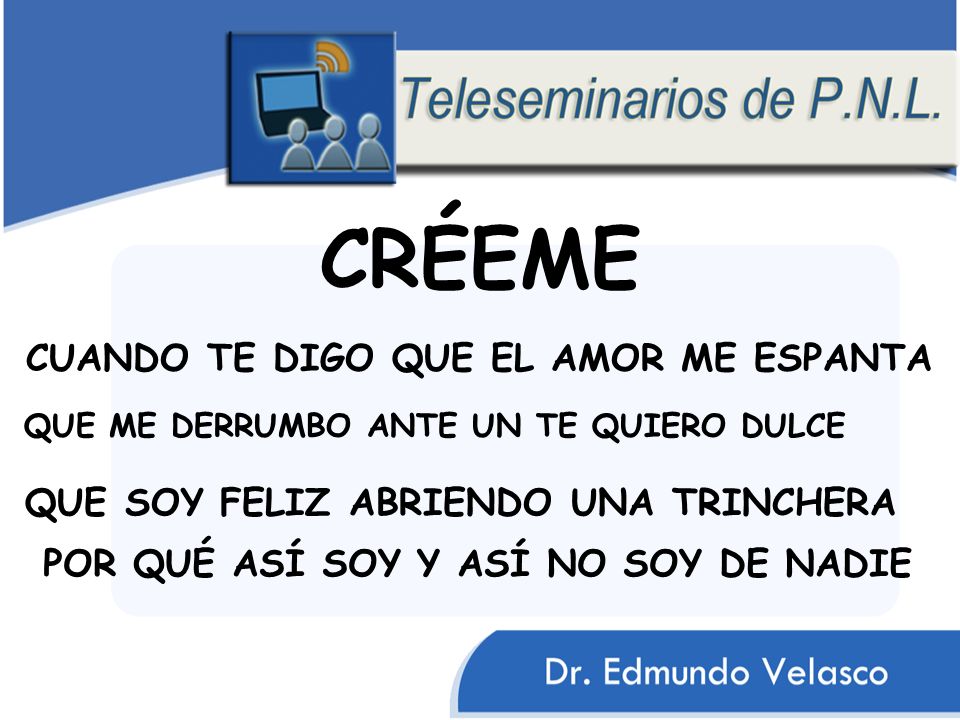 Teleseminarios de P.N.L.

CRÉEME

CUANDO TE DIGO QUE EL AMOR ME ESPANTA
QUE ME DERRUMBO ANTE UN TE QUIERO DULCE
QUE SOY FELIZ ABRIENDO UNA TRINCHERA
POR QUÉ ASÍ SOY Y ASÍ NO SOY DE NADIE

Dr. Edmundo Velasco